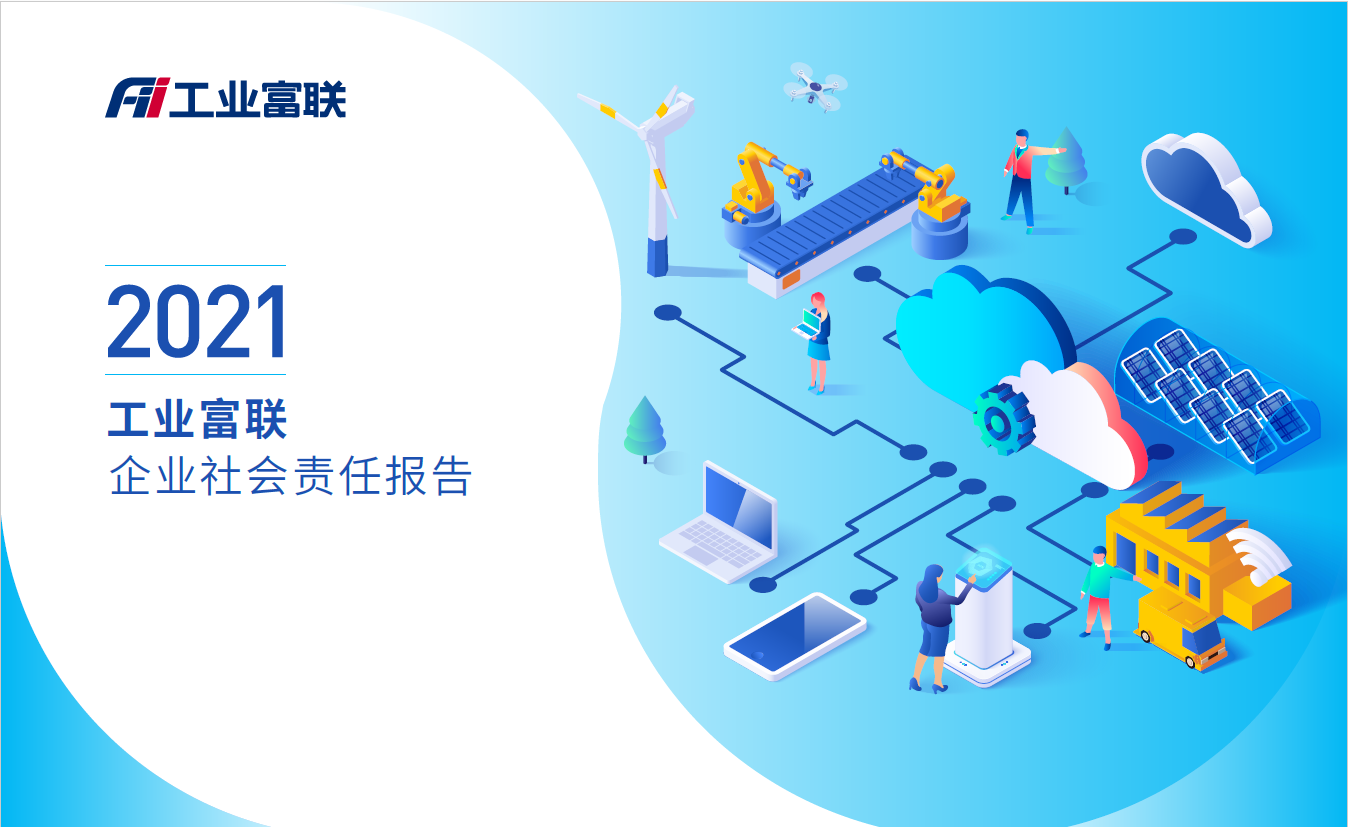 Fii 工业富联

2021

工业富联

企业社会责任报告